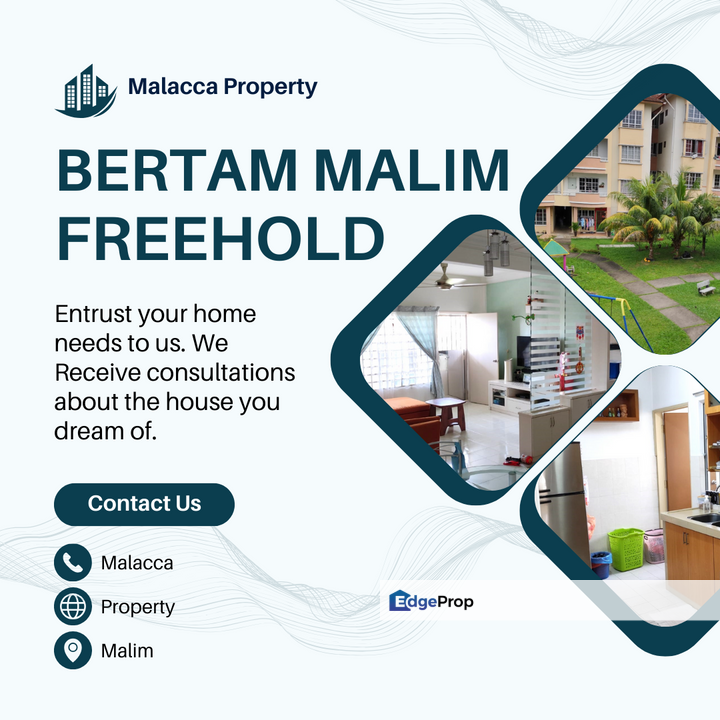 Malacca Property

BERTAM MALIM FREEHOLD

Entrust your home needs to us. We Receive consultations about the house you dream of.

Contact Us

Malacca

Property

Malim

EdgeProp